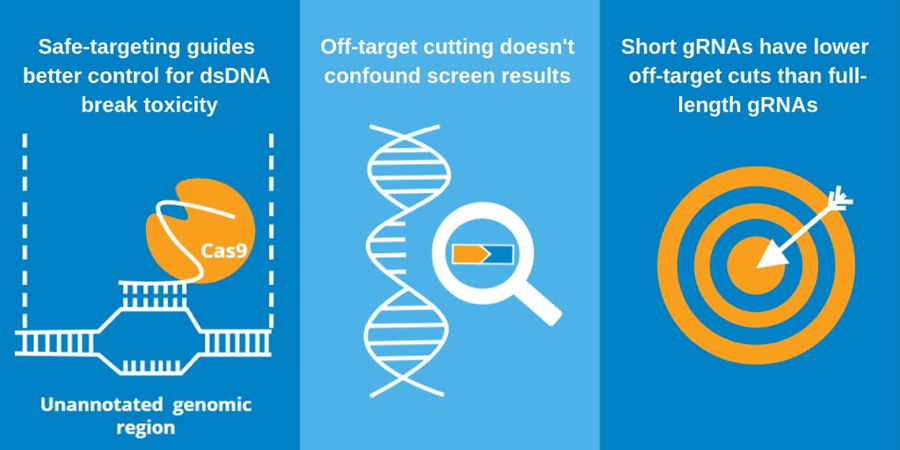 Safe-targeting guides better control for dsDNA break toxicity

Cas9

Unannotated genomic region

Off-target cutting doesn't confound screen results

Short gRNAs have lower off-target cuts than full-length gRNAs